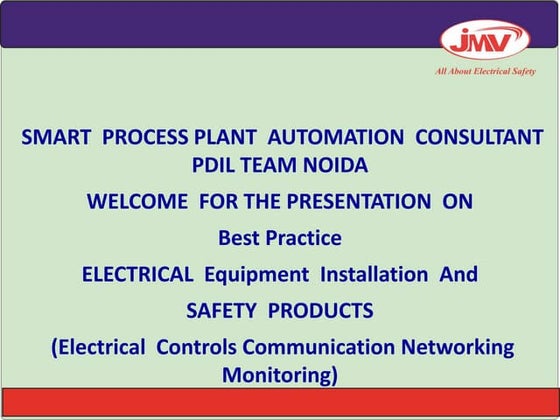 JMV
All About Electrical Safety

SMART PROCESS PLANT AUTOMATION CONSULTANT PDIL TEAM NOIDA

WELCOME FOR THE PRESENTATION ON

Best Practice

ELECTRICAL Equipment Installation And

SAFETY PRODUCTS

(Electrical Controls Communication Networking Monitoring)